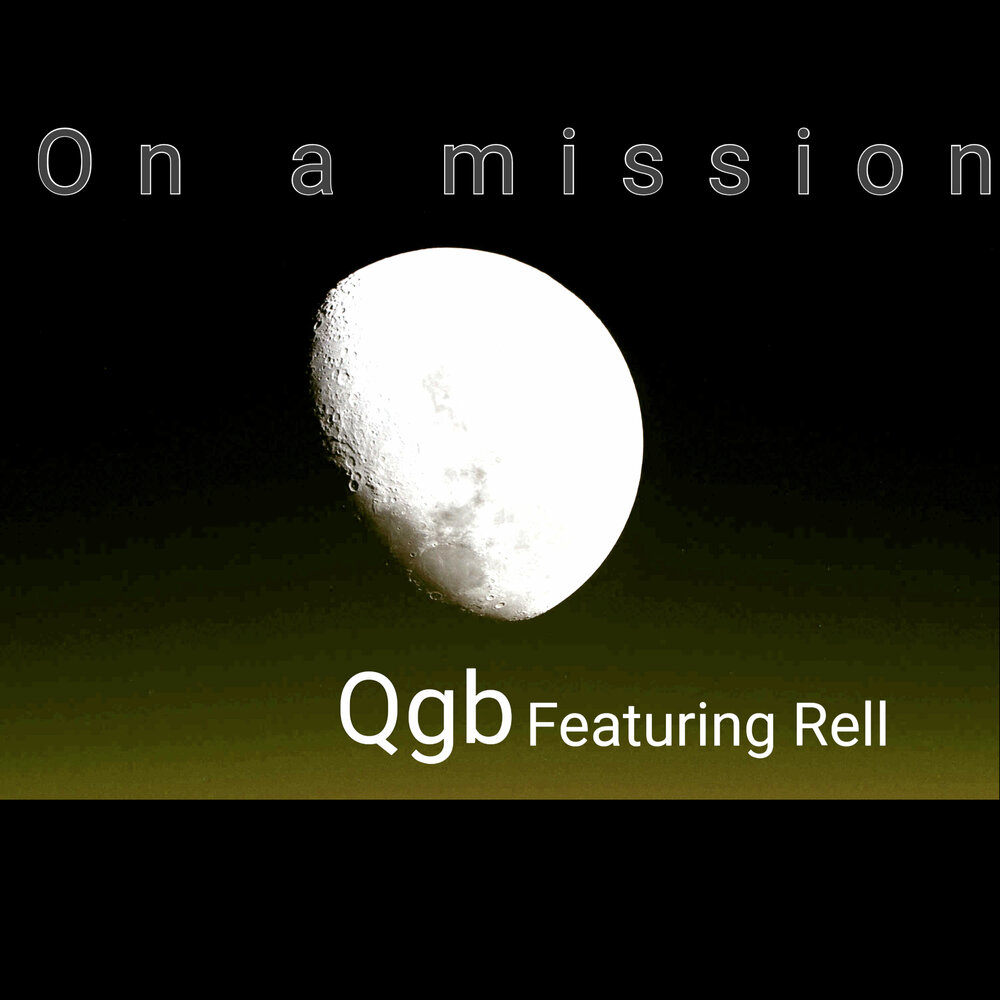 On a mission

Qgb Featuring Rell